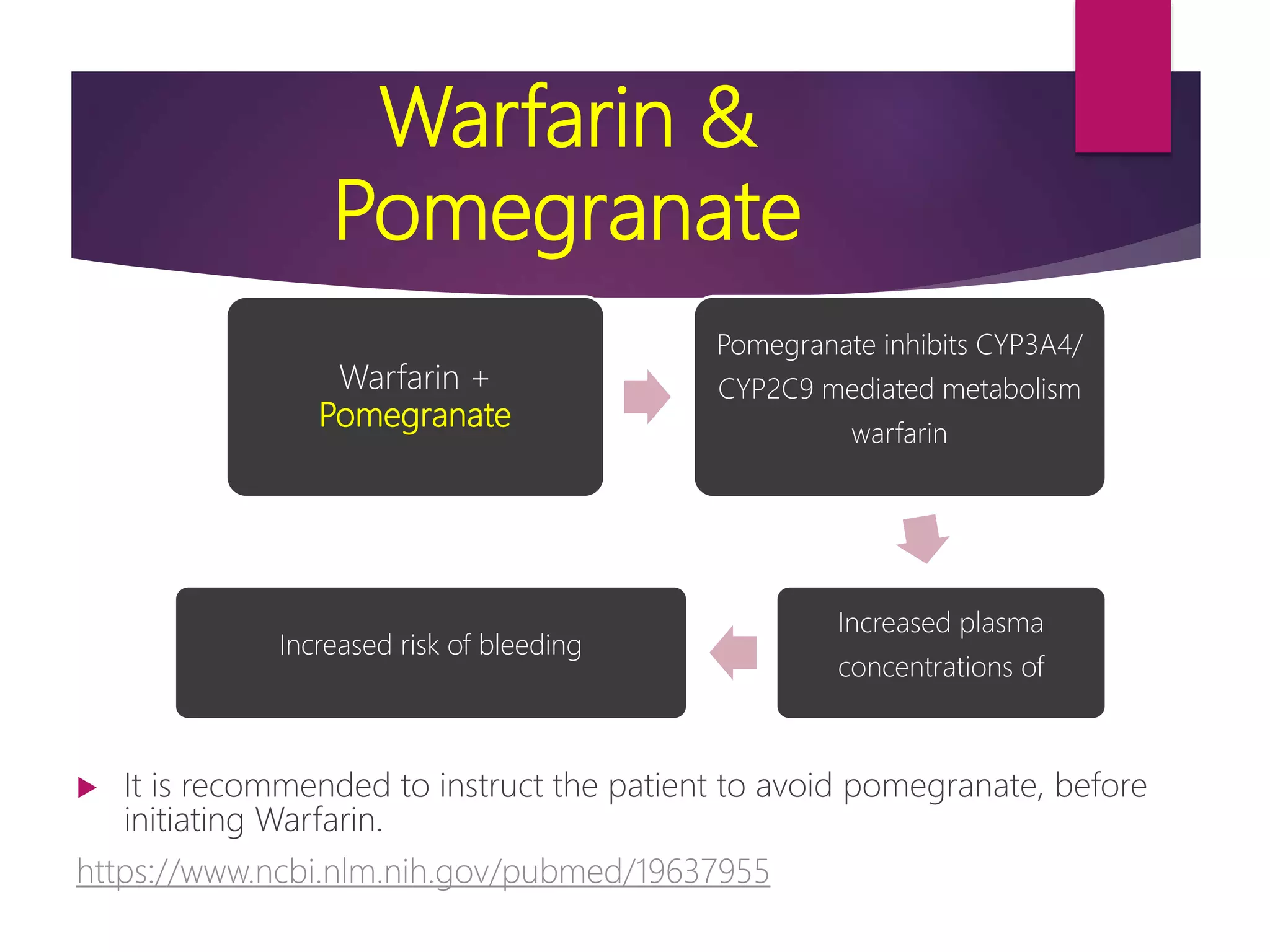 Warfarin & Pomegranate

Warfarin + Pomegranate

Pomegranate inhibits CYP3A4/ CYP2C9 mediated metabolism warfarin

Increased plasma concentrations of

Increased risk of bleeding

It is recommended to instruct the patient to avoid pomegranate, before initiating Warfarin.

https://www.ncbi.nlm.nih.gov/pubmed/19637955